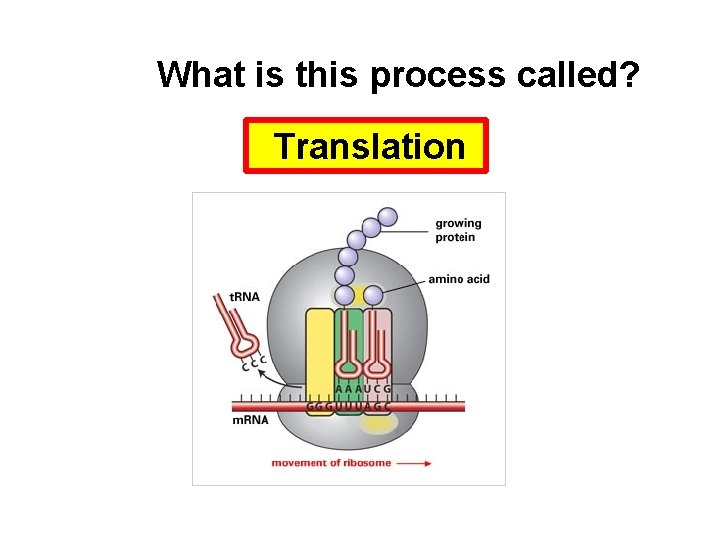 What is this process called?

Translation

growing protein

amino acid

tRNA

C C C

A A A U C G

G G G U U U A G C

mRNA

movement of ribosome